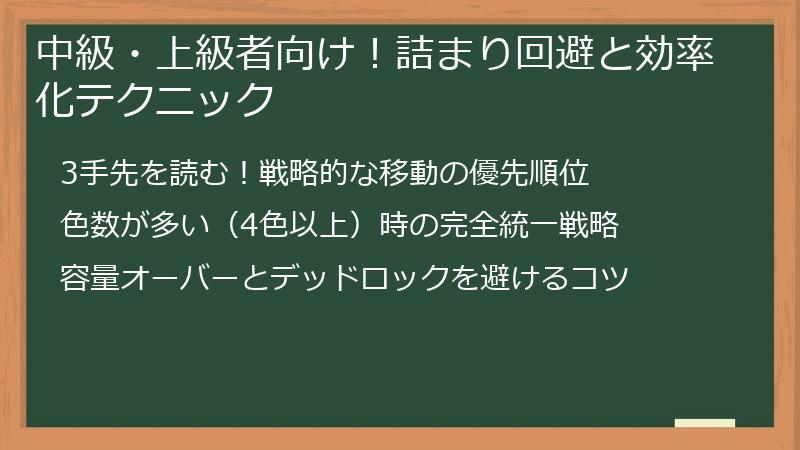 中級・上級者向け！詰まり回避と効率化テクニック

3手先を読む！戦略的な移動の優先順位

色数が多い（4色以上）時の完全統一戦略

容量オーバーとデッドロックを避けるコツ